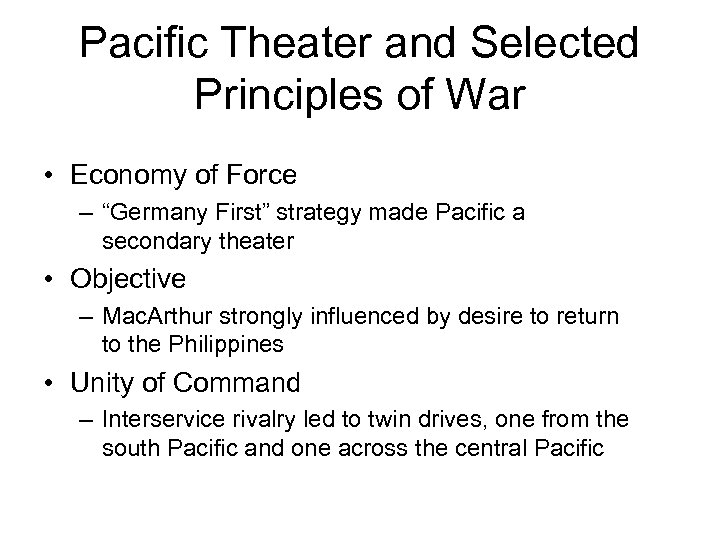 Pacific Theater and Selected Principles of War

• Economy of Force
– “Germany First” strategy made Pacific a secondary theater

• Objective
– MacArthur strongly influenced by desire to return to the Philippines

• Unity of Command
– Interservice rivalry led to twin drives, one from the south Pacific and one across the central Pacific